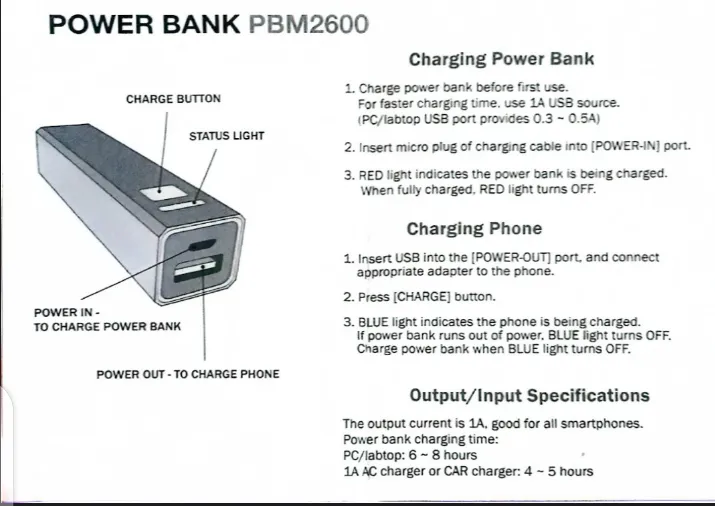 POWER BANK PBM2600

CHARGE BUTTON

STATUS LIGHT

POWER IN - TO CHARGE POWER BANK

POWER OUT - TO CHARGE PHONE

Charging Power Bank

1. Charge power bank before first use. For faster charging time, use 1A USB source. (PC/labtop USB port provides 0.3 ~ 0.5A)

2. Insert micro plug of charging cable into [POWER-IN] port.

3. RED light indicates the power bank is being charged. When fully charged, RED light turns OFF.

Charging Phone

1. Insert USB into the [POWER-OUT] port, and connect appropriate adapter to the phone.

2. Press [CHARGE] button.

3. BLUE light indicates the phone is being charged. If power bank runs out of power, BLUE light turns OFF. Charge power bank when BLUE light turns OFF.

Output/Input Specifications

The output current is 1A, good for all smartphones.
Power bank charging time:
PC/labtop: 6 ~ 8 hours
1A AC charger or CAR charger: 4 ~ 5 hours